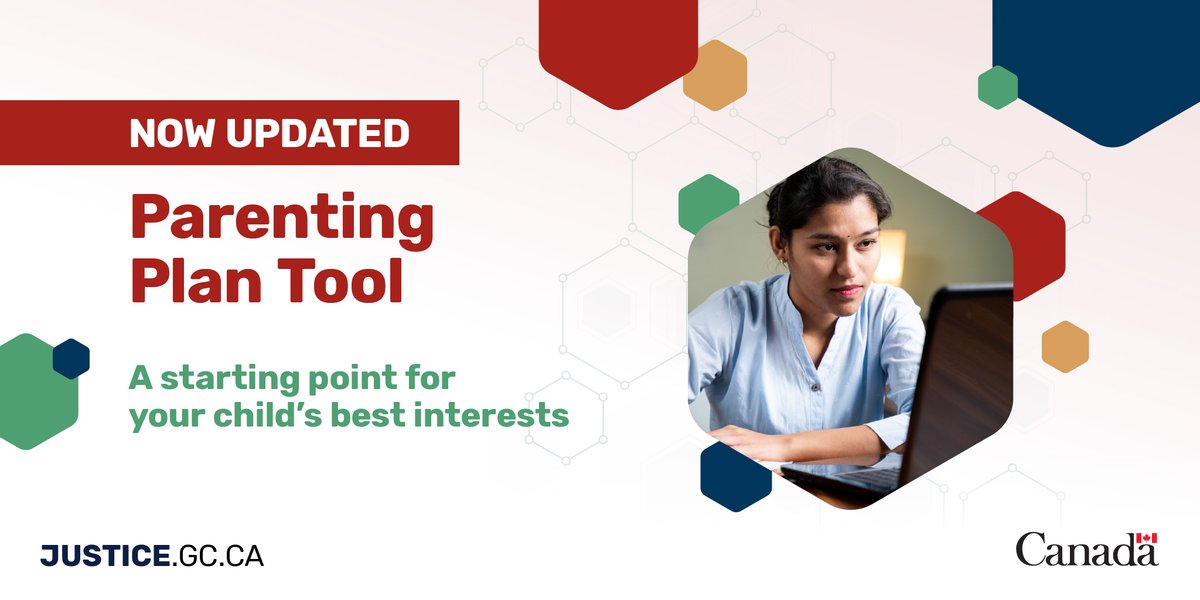 NOW UPDATED

Parenting Plan Tool

A starting point for your child's best interests

JUSTICE.GC.CA

Canada